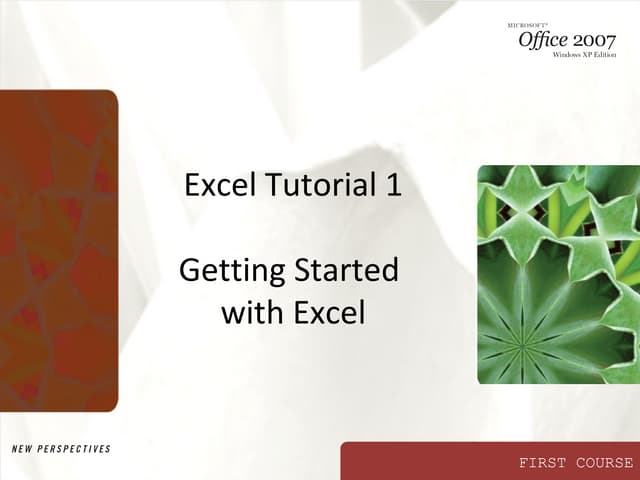 MICROSOFT®
Office 2007
Windows XP Edition

Excel Tutorial 1

Getting Started with Excel

NEW PERSPECTIVES

FIRST COURSE